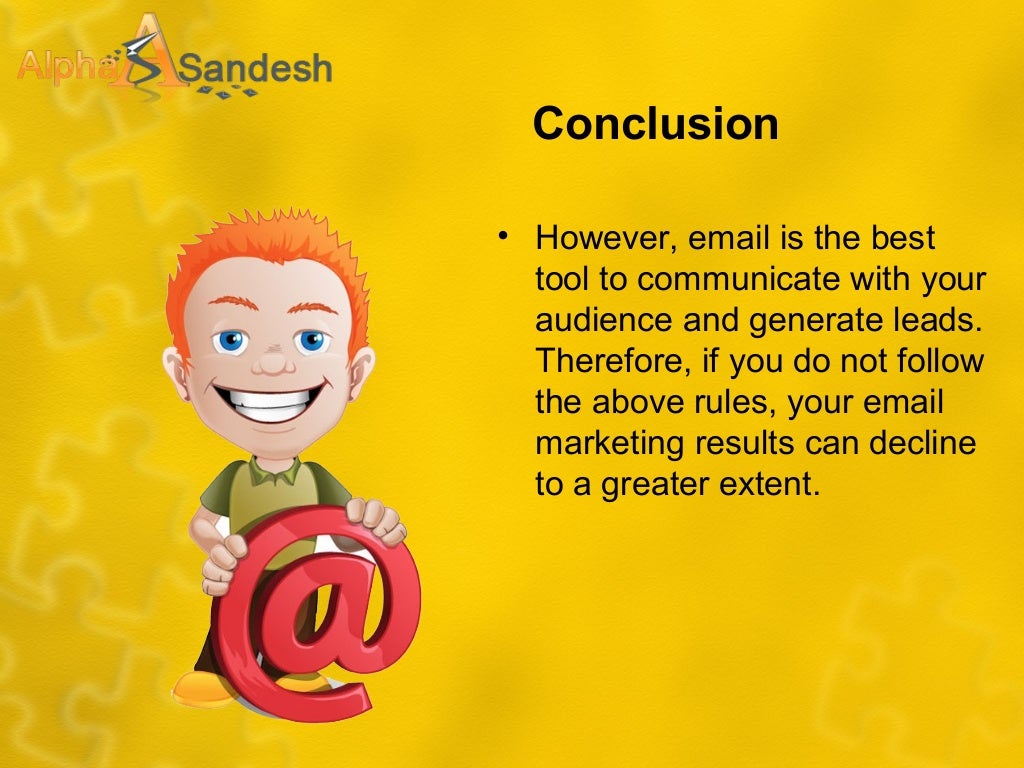 Alpha Sandesh

Conclusion

• However, email is the best tool to communicate with your audience and generate leads. Therefore, if you do not follow the above rules, your email marketing results can decline to a greater extent.

@